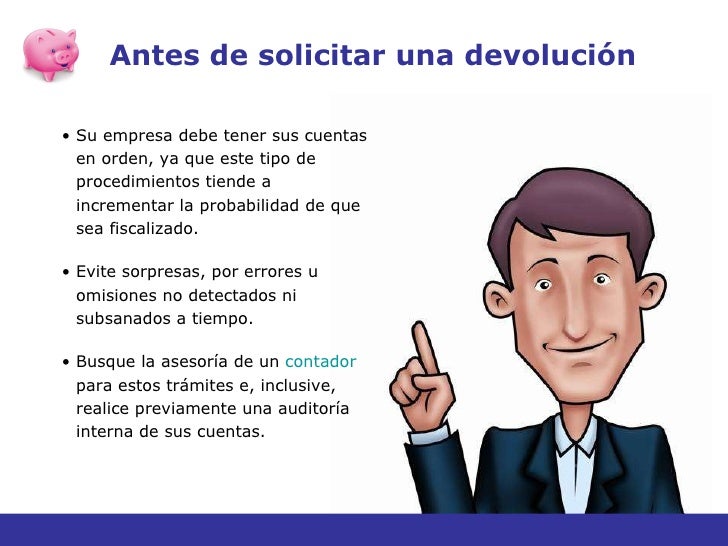 Antes de solicitar una devolución

• Su empresa debe tener sus cuentas en orden, ya que este tipo de procedimientos tiende a incrementar la probabilidad de que sea fiscalizado.

• Evite sorpresas, por errores u omisiones no detectados ni subsanados a tiempo.

• Busque la asesoría de un contador para estos trámites e, inclusive, realice previamente una auditoría interna de sus cuentas.